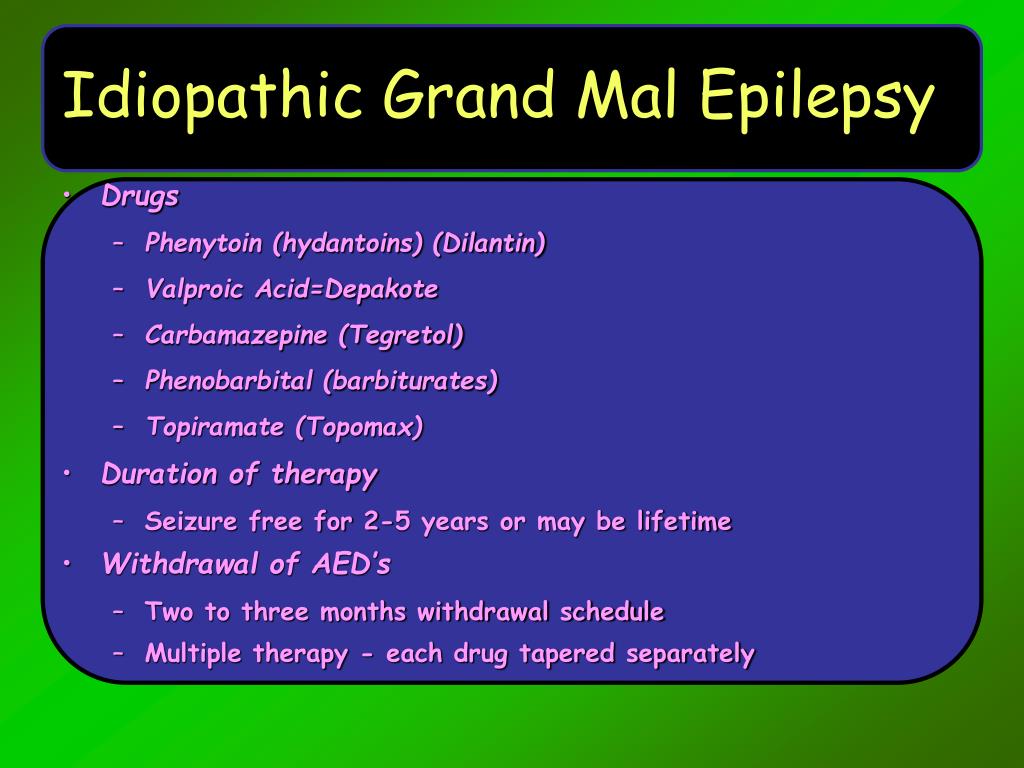 Idiopathic Grand Mal Epilepsy

• Drugs
  – Phenytoin (hydantoins) (Dilantin)
  – Valproic Acid=Depakote
  – Carbamazepine (Tegretol)
  – Phenobarbital (barbiturates)
  – Topiramate (Topomax)
• Duration of therapy
  – Seizure free for 2-5 years or may be lifetime
• Withdrawal of AED's
  – Two to three months withdrawal schedule
  – Multiple therapy - each drug tapered separately